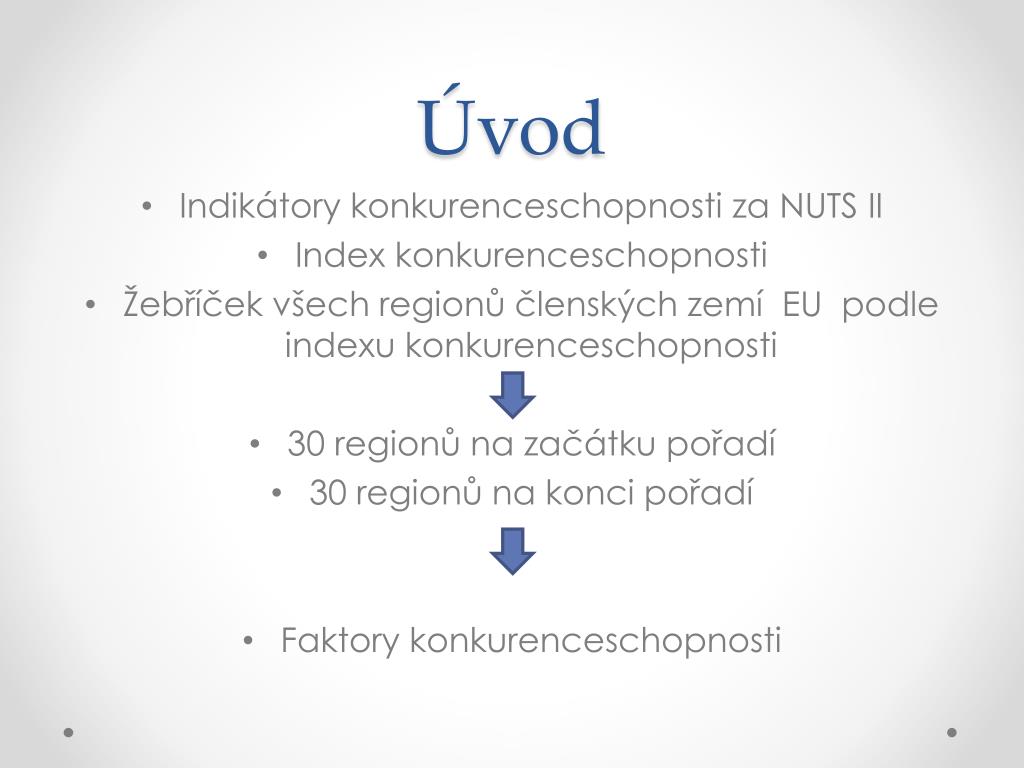 Úvod

• Indikátory konkurenceschopnosti za NUTS II
• Index konkurenceschopnosti
• Žebříček všech regionů členských zemí EU podle indexu konkurenceschopnosti

• 30 regionů na začátku pořadí
• 30 regionů na konci pořadí

• Faktory konkurenceschopnosti